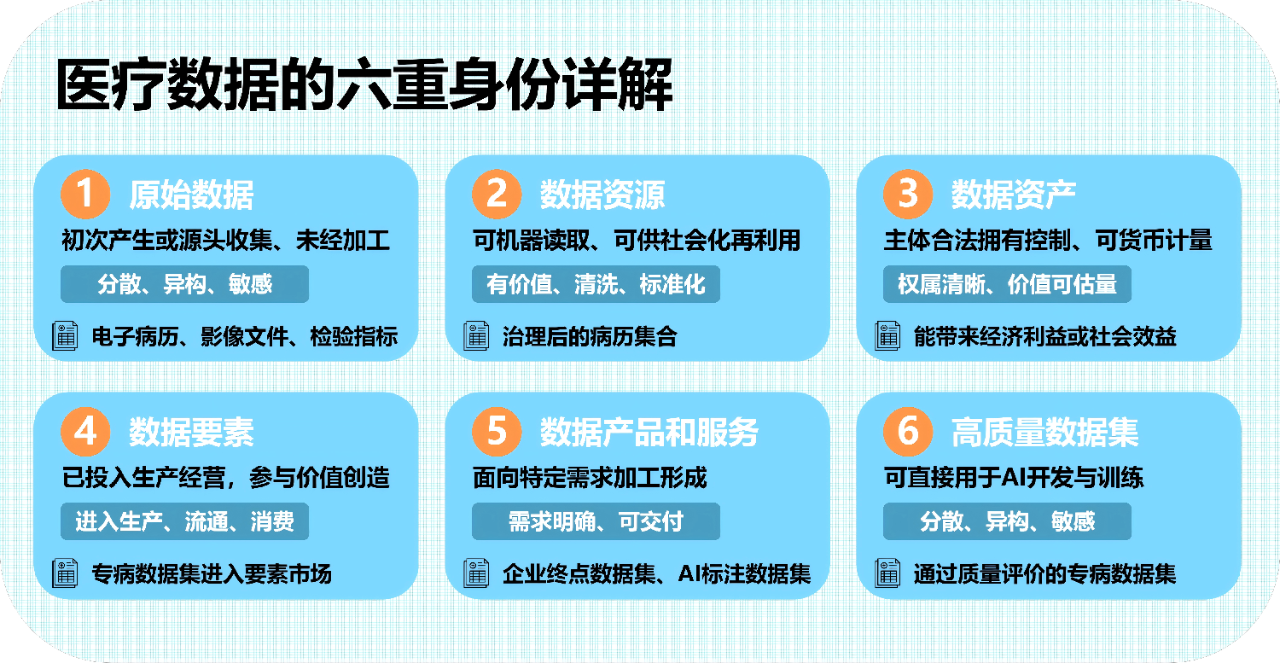 医疗数据的六重身份详解

1 原始数据
初次产生或源头收集、未经加工
分散、异构、敏感
电子病历、影像文件、检验指标

2 数据资源
可机器读取、可供社会化再利用
有价值、清洗、标准化
治理后的病历集合

3 数据资产
主体合法拥有控制、可货币计量
权属清晰、价值可估量
能带来经济利益或社会效益

4 数据要素
已投入生产经营，参与价值创造
进入生产、流通、消费
专病数据集进入要素市场

5 数据产品和服务
面向特定需求加工形成
需求明确、可交付
企业终点数据集、AI标注数据集

6 高质量数据集
可直接用于AI开发与训练
分散、异构、敏感
通过质量评价的专病数据集